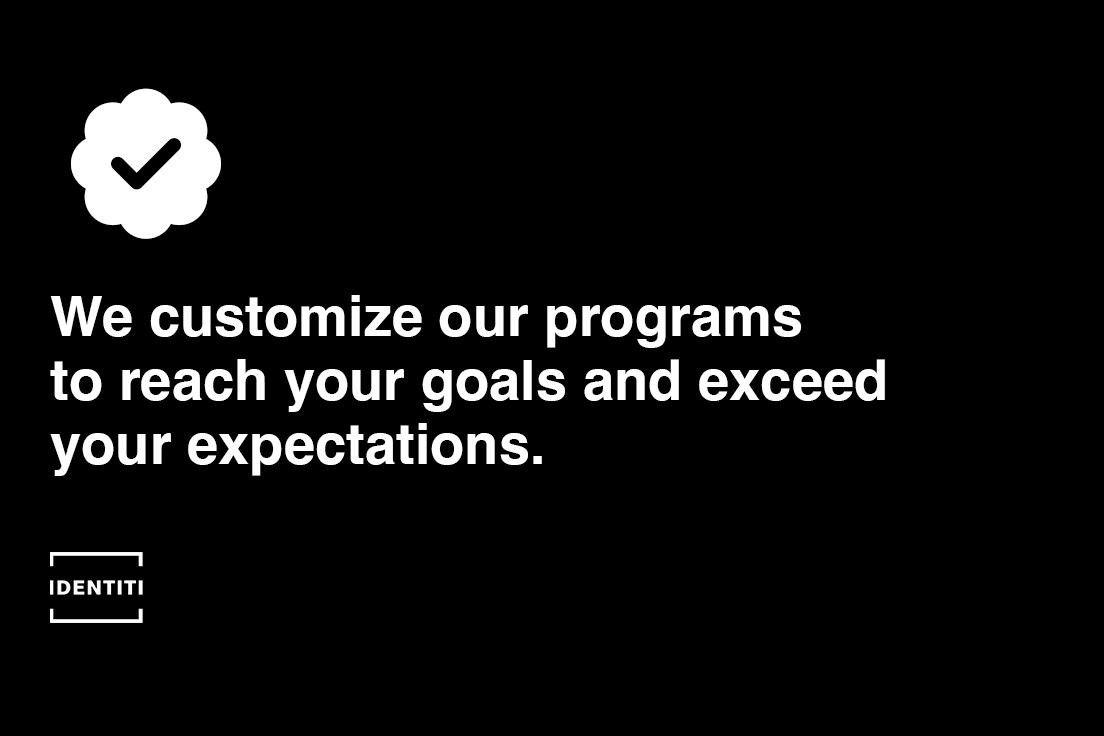 We customize our programs to reach your goals and exceed your expectations.

IDENTITI